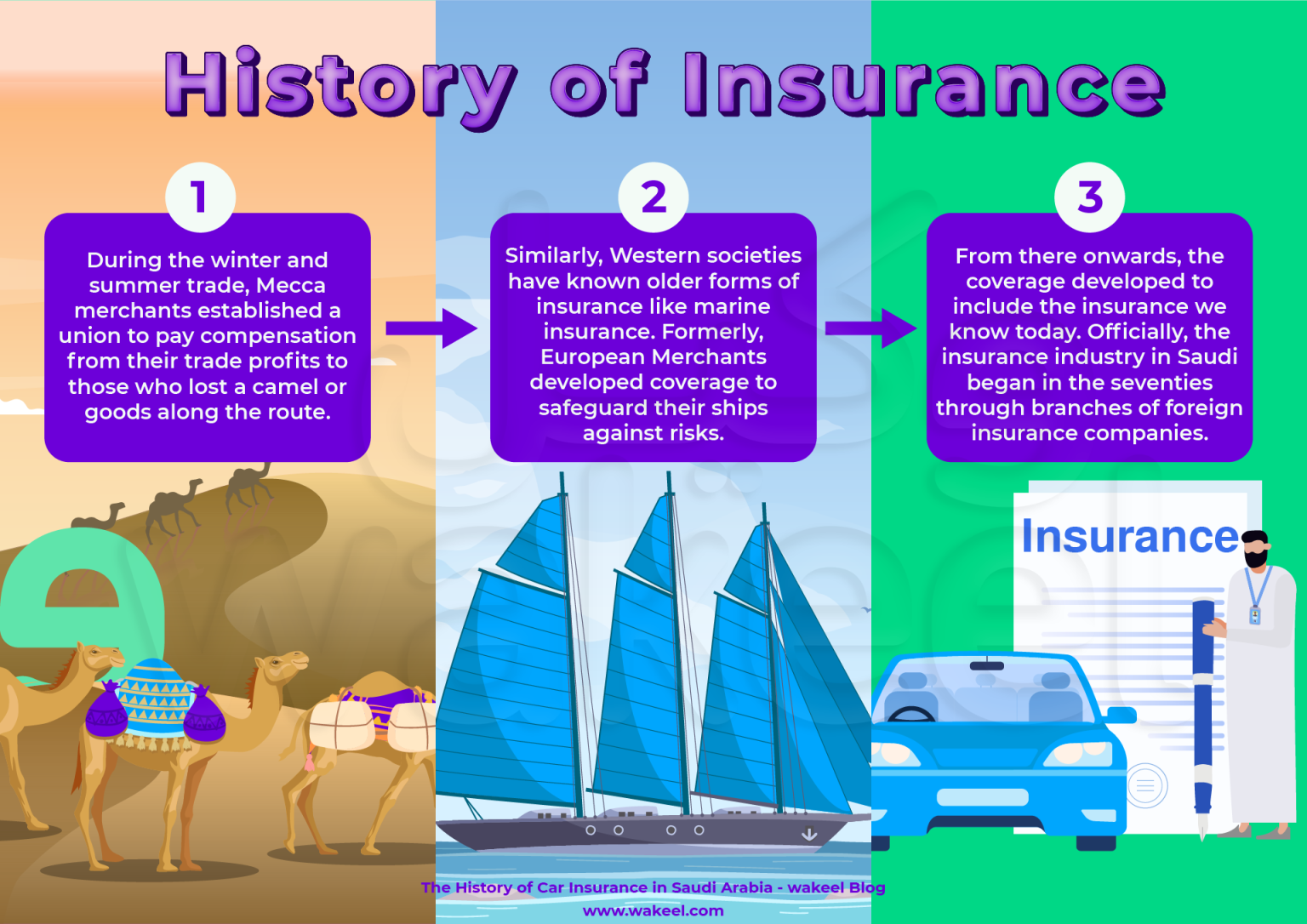 History of Insurance

1

During the winter and summer trade, Mecca merchants established a union to pay compensation from their trade profits to those who lost a camel or goods along the route.

2

Similarly, Western societies have known older forms of insurance like marine insurance. Formerly, European Merchants developed coverage to safeguard their ships against risks.

3

From there onwards, the coverage developed to include the insurance we know today. Officially, the insurance industry in Saudi began in the seventies through branches of foreign insurance companies.

Insurance

The History of Car Insurance in Saudi Arabia - wakeel Blog
www.wakeel.com